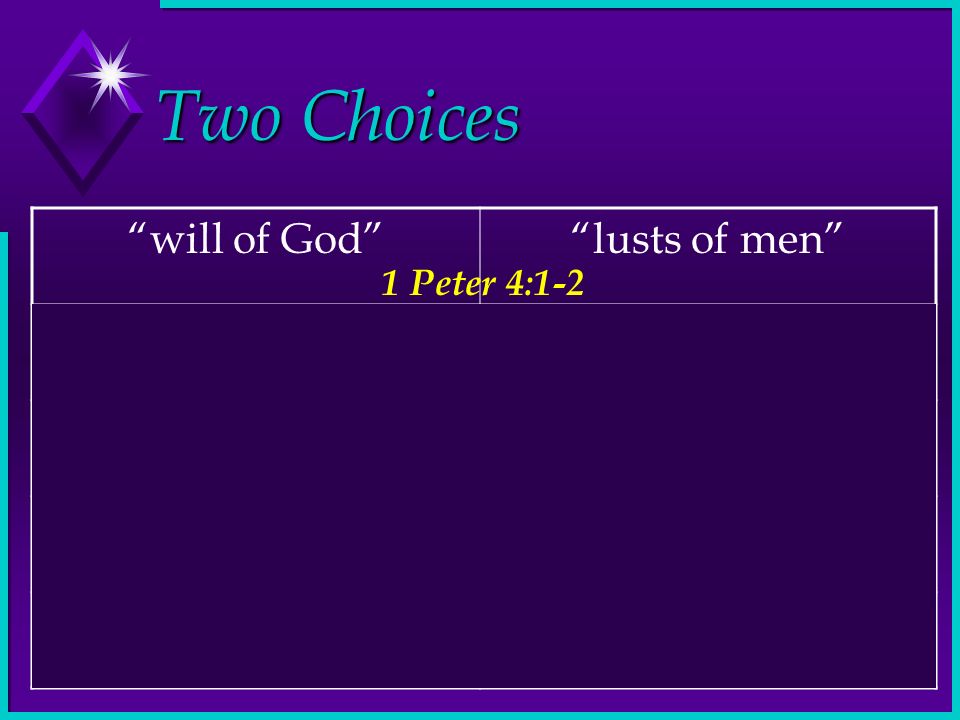 Two Choices

| “will of God” | “lusts of men” |
|---|---|
| | |

1 Peter 4:1-2